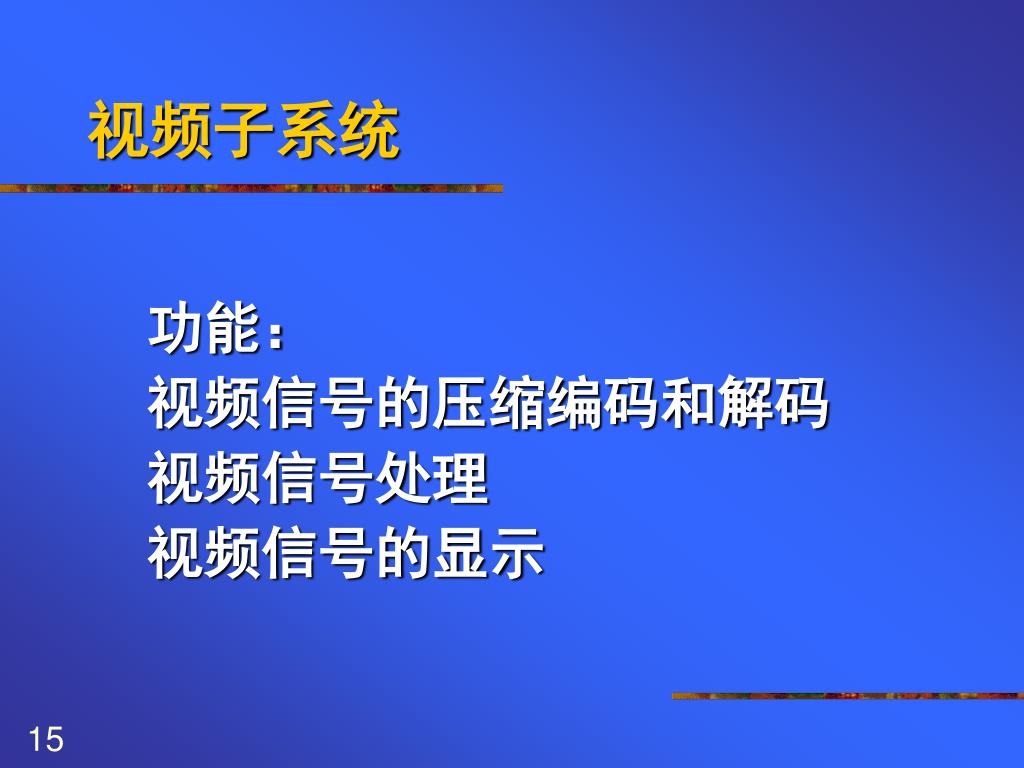 视频子系统

功能：
视频信号的压缩编码和解码
视频信号处理
视频信号的显示

15